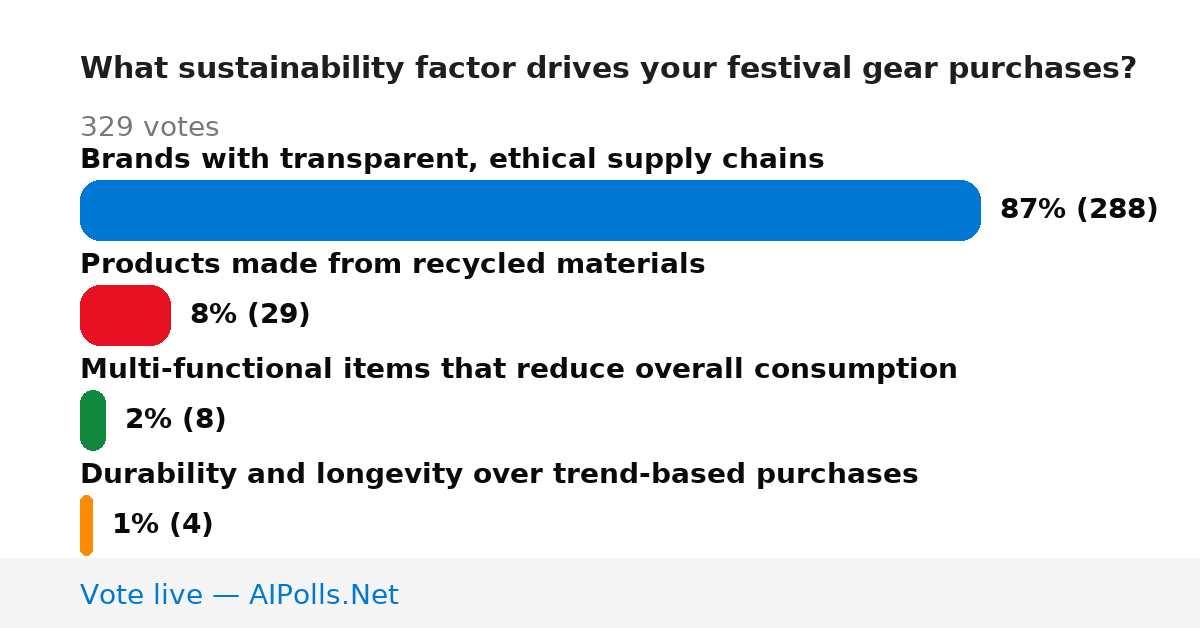 What sustainability factor drives your festival gear purchases?

329 votes

Brands with transparent, ethical supply chains

87% (288)

Products made from recycled materials

8% (29)

Multi-functional items that reduce overall consumption

2% (8)

Durability and longevity over trend-based purchases

1% (4)

Vote live — AIPolls.Net